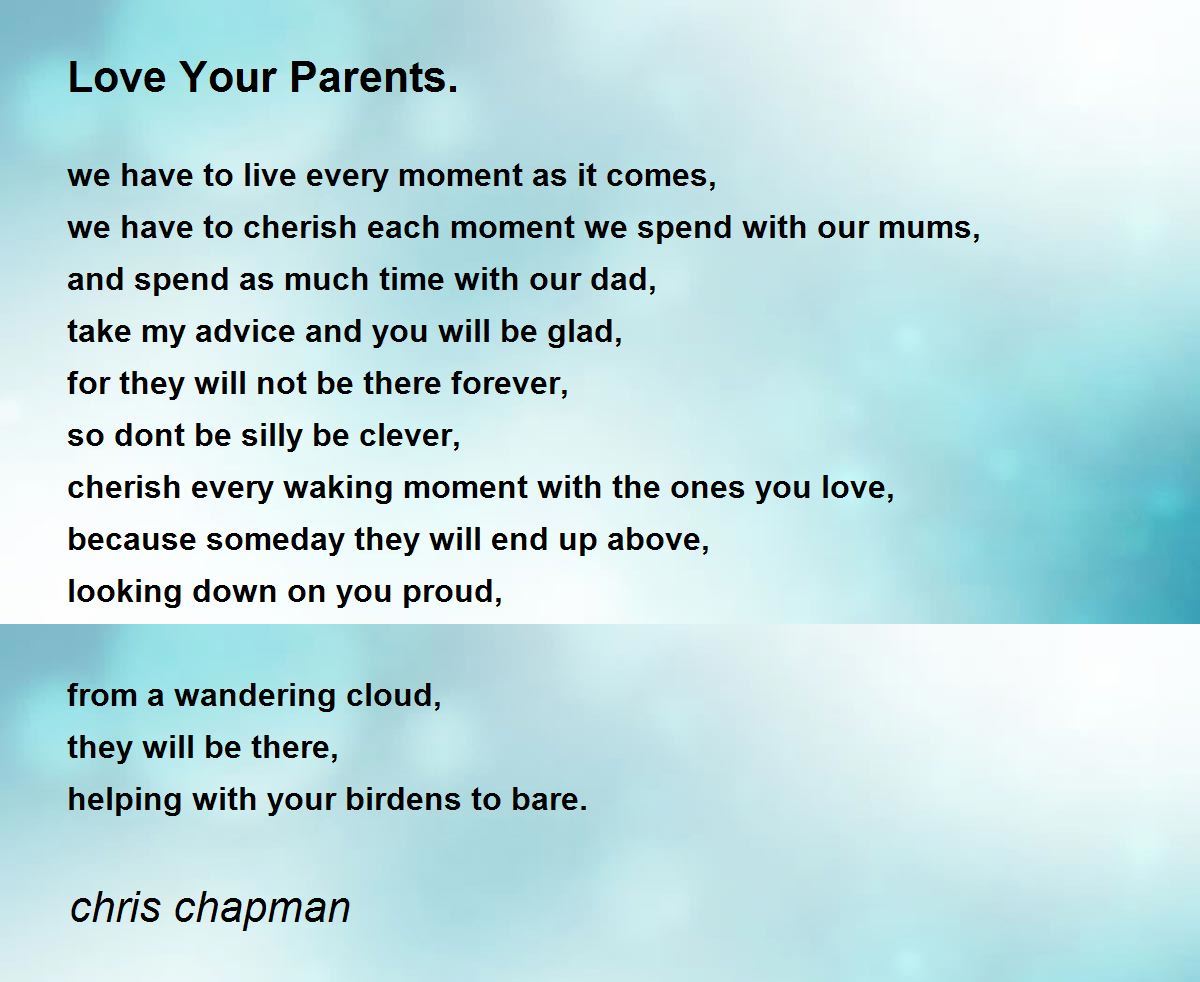 Love Your Parents.

we have to live every moment as it comes,
we have to cherish each moment we spend with our mums,
and spend as much time with our dad,
take my advice and you will be glad,
for they will not be there forever,
so dont be silly be clever,
cherish every waking moment with the ones you love,
because someday they will end up above,
looking down on you proud,

from a wandering cloud,
they will be there,
helping with your birdens to bare.

chris chapman